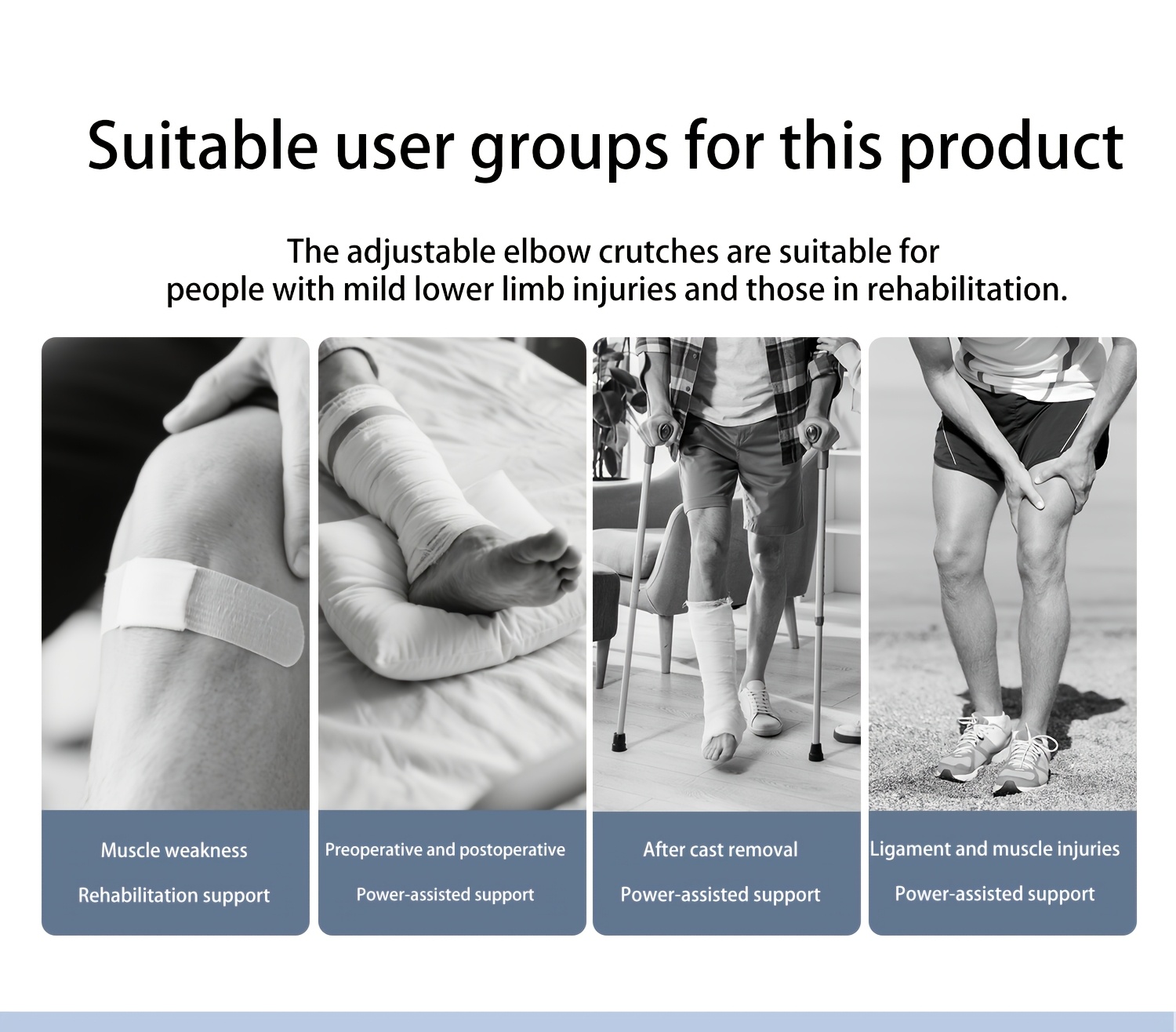 Suitable user groups for this product

The adjustable elbow crutches are suitable for people with mild lower limb injuries and those in rehabilitation.

Muscle weakness
Rehabilitation support

Preoperative and postoperative
Power-assisted support

After cast removal
Power-assisted support

Ligament and muscle injuries
Power-assisted support